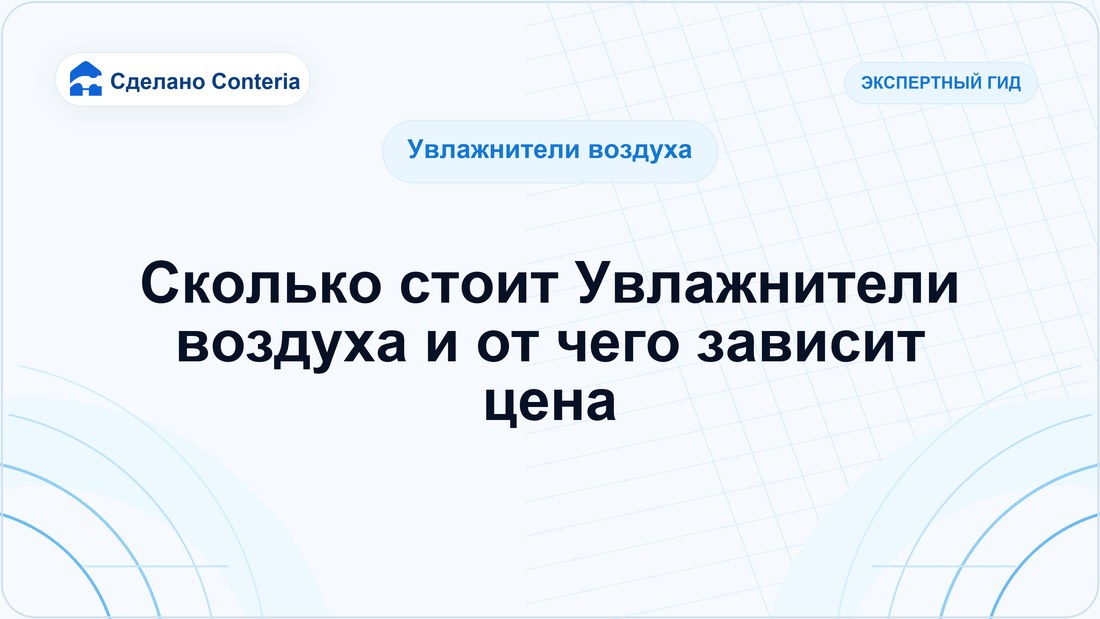 Сделано Conteria

ЭКСПЕРТНЫЙ ГИД

Увлажнители воздуха

Сколько стоит Увлажнители воздуха и от чего зависит цена